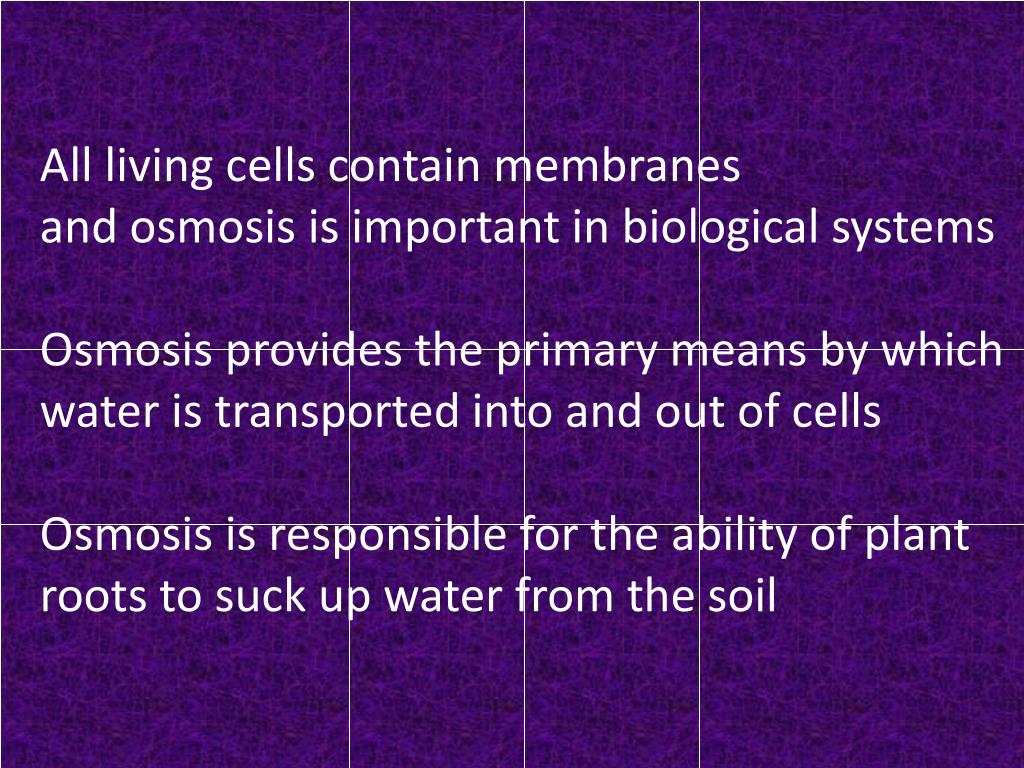 All living cells contain membranes
and osmosis is important in biological systems

Osmosis provides the primary means by which water is transported into and out of cells

Osmosis is responsible for the ability of plant roots to suck up water from the soil